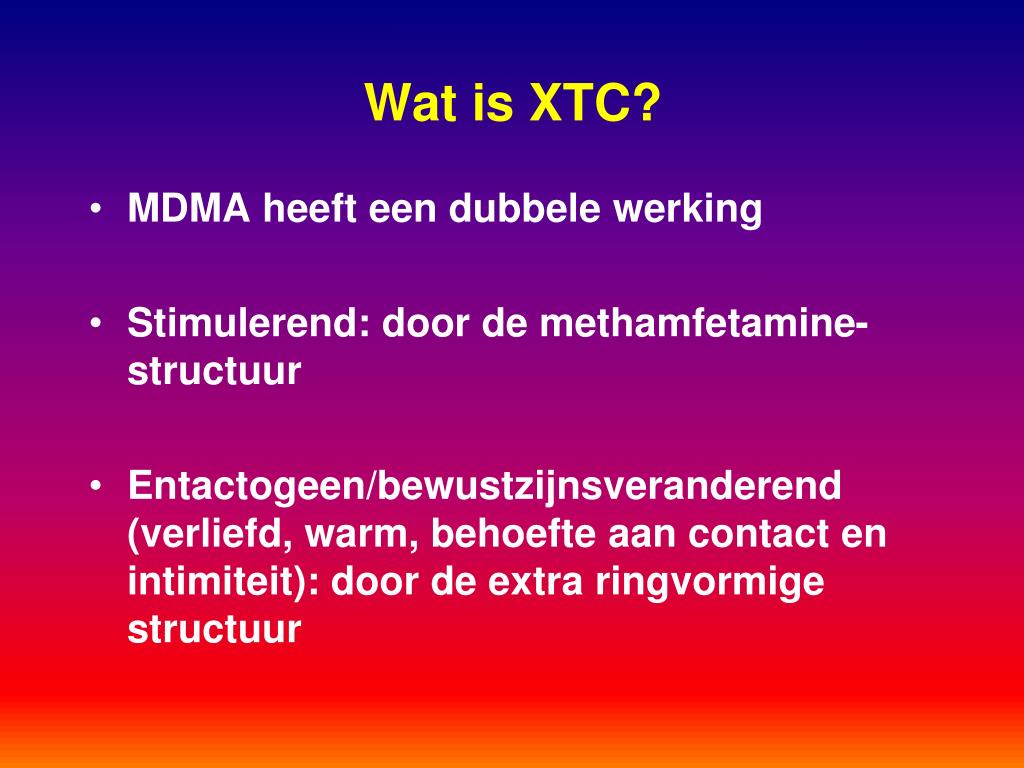 Wat is XTC?

• MDMA heeft een dubbele werking

• Stimulerend: door de methamfetamine-structuur

• Entactogeen/bewustzijnsveranderend (verliefd, warm, behoefte aan contact en intimiteit): door de extra ringvormige structuur